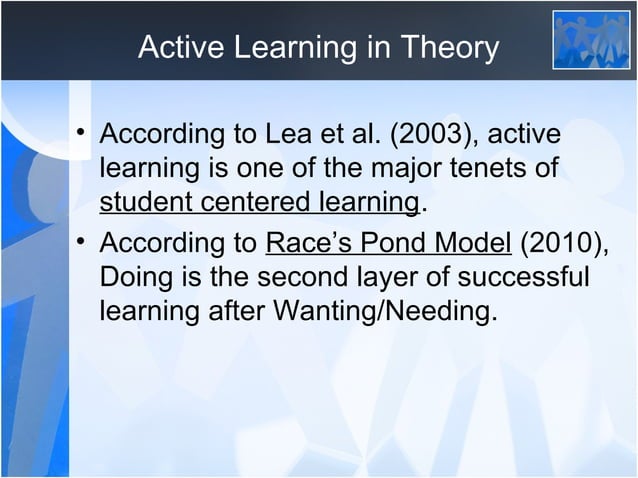 Active Learning in Theory

• According to Lea et al. (2003), active learning is one of the major tenets of student centered learning.

• According to Race's Pond Model (2010), Doing is the second layer of successful learning after Wanting/Needing.